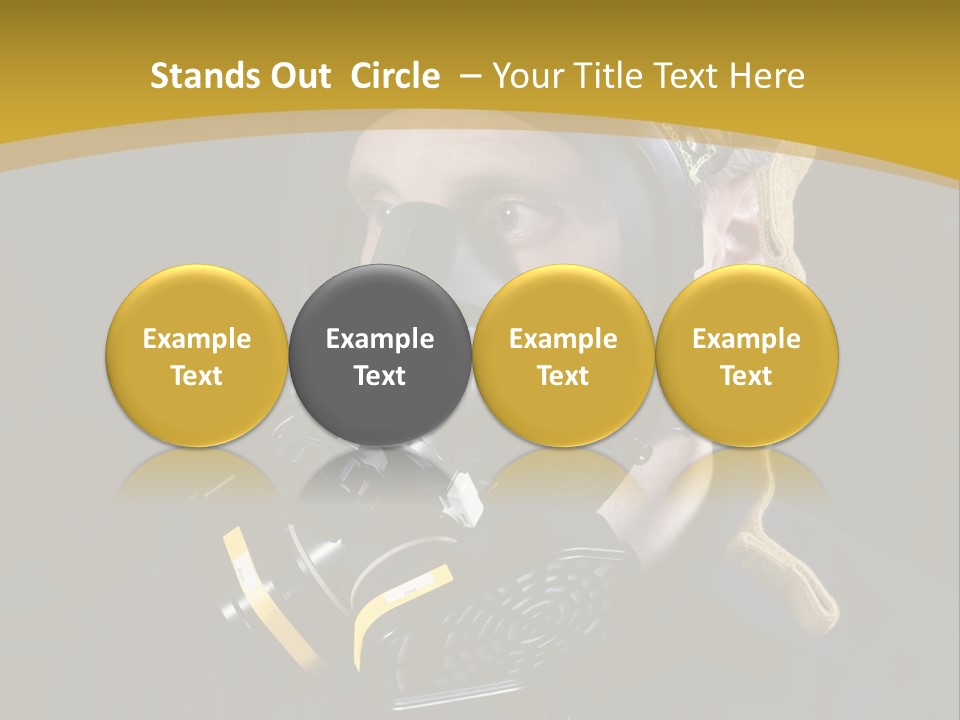 Stands Out Circle – Your Title Text Here

Example Text

Example Text

Example Text

Example Text